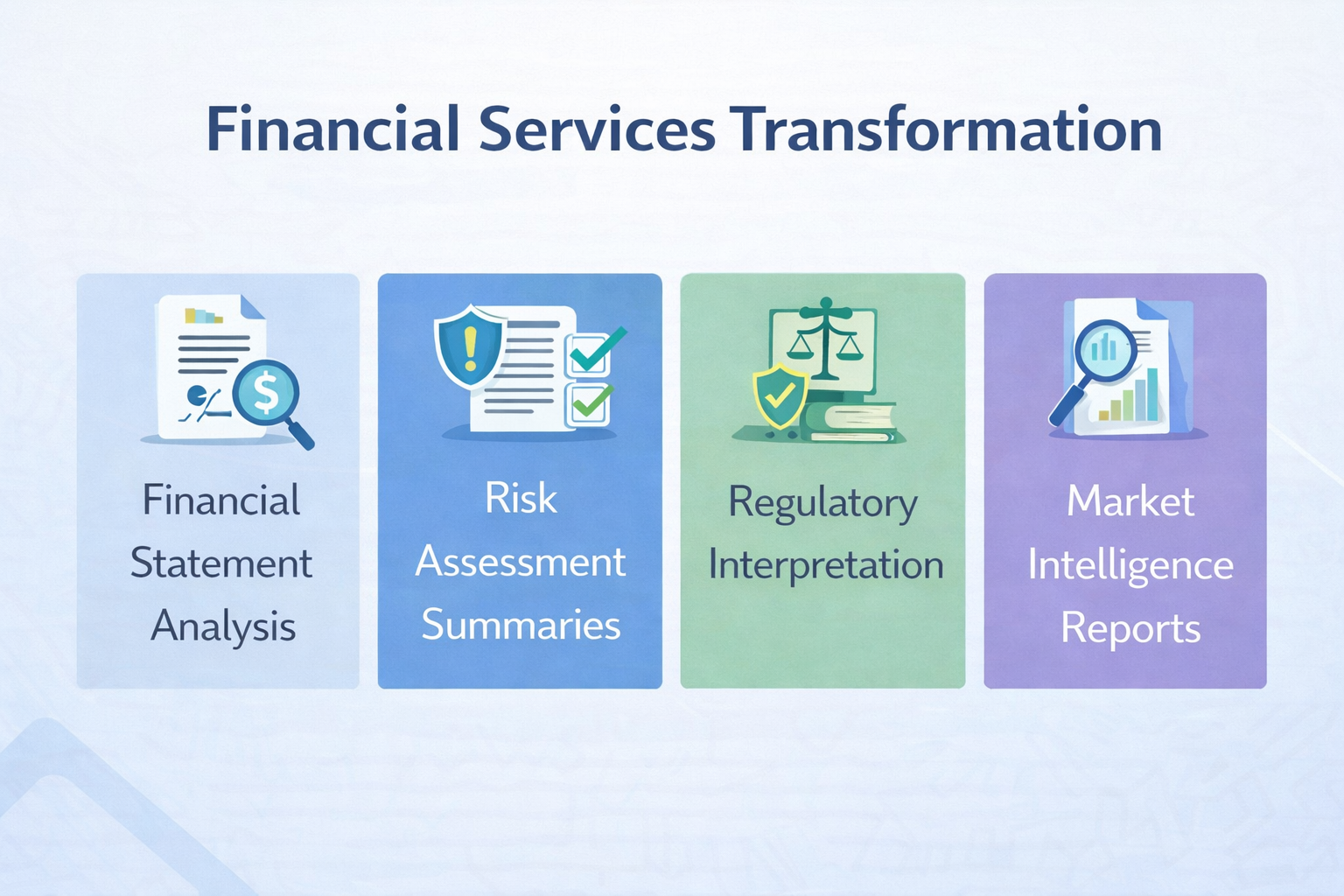 Financial Services Transformation

Financial Statement Analysis

Risk Assessment Summaries

Regulatory Interpretation

Market Intelligence Reports